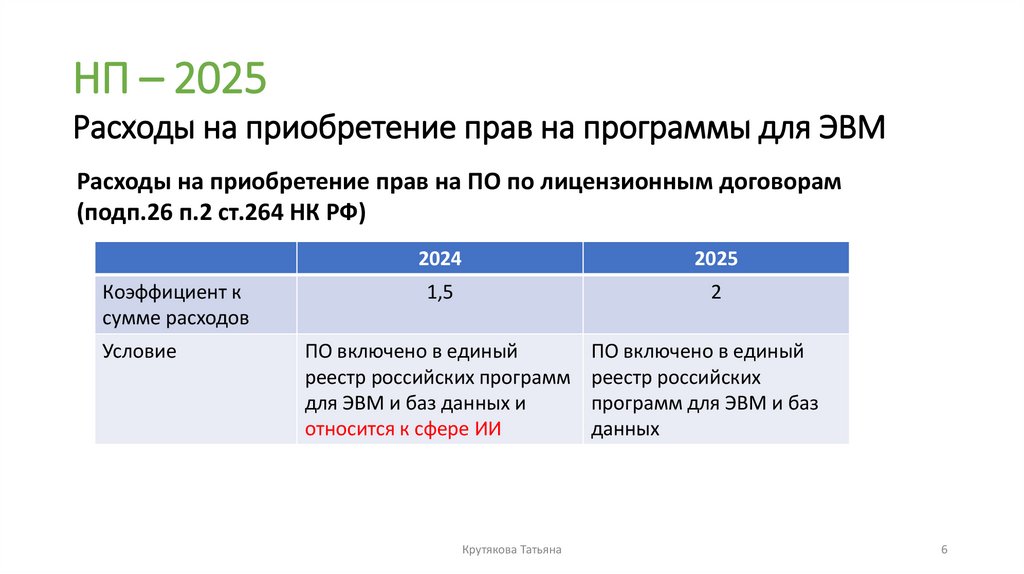 НП – 2025
Расходы на приобретение прав на программы для ЭВМ

Расходы на приобретение прав на ПО по лицензионным договорам (подп.26 п.2 ст.264 НК РФ)

| | 2024 | 2025 |
|---|---|---|
| Коэффициент к сумме расходов | 1,5 | 2 |
| Условие | ПО включено в единый реестр российских программ для ЭВМ и баз данных и относится к сфере ИИ | ПО включено в единый реестр российских программ для ЭВМ и баз данных |

Крутякова Татьяна

6